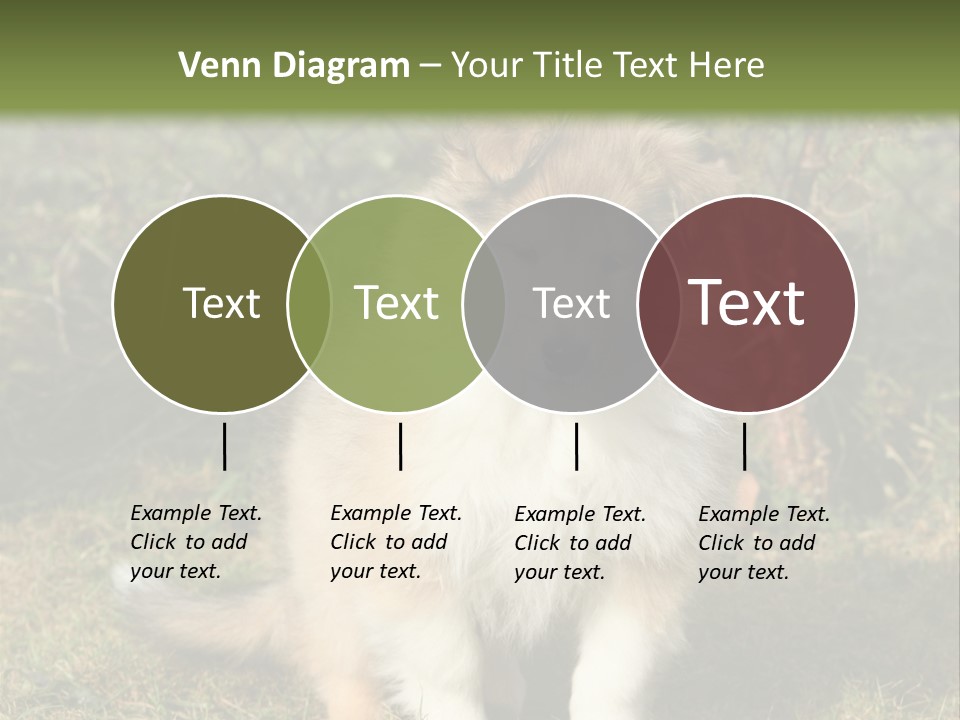 Venn Diagram – Your Title Text Here

Text

Text

Text

Text

Example Text. Click to add your text.

Example Text. Click to add your text.

Example Text. Click to add your text.

Example Text. Click to add your text.